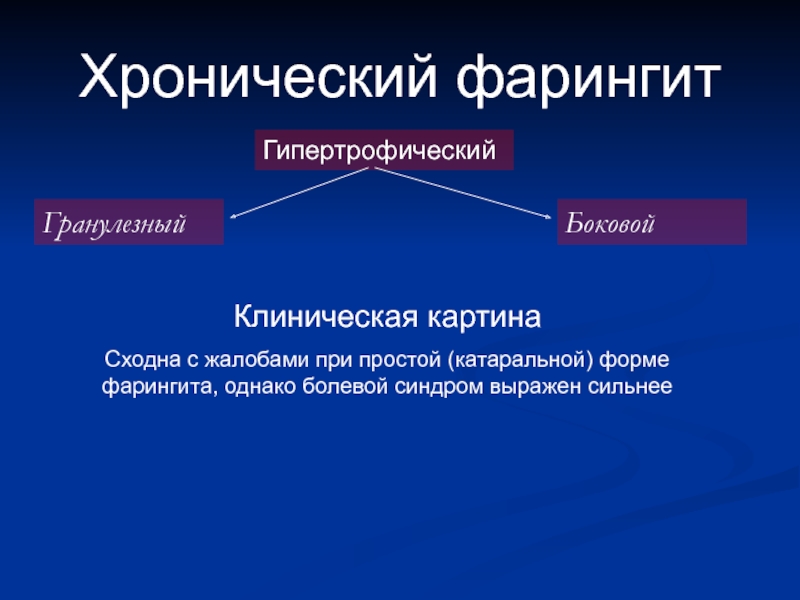 Хронический фарингит

Гипертрофический

Гранулезный

Боковой

Клиническая картина

Сходна с жалобами при простой (катаральной) форме фарингита, однако болевой синдром выражен сильнее